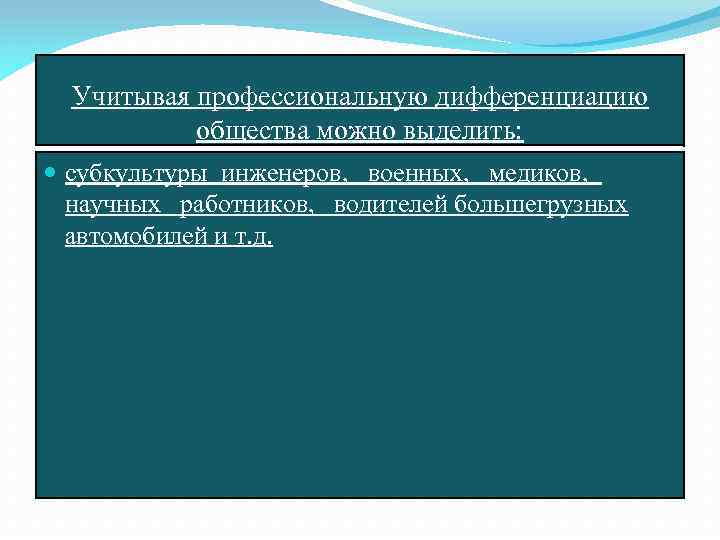 Учитывая профессиональную дифференциацию общества можно выделить:

субкультуры инженеров, военных, медиков, научных работников, водителей большегрузных автомобилей и т.д.